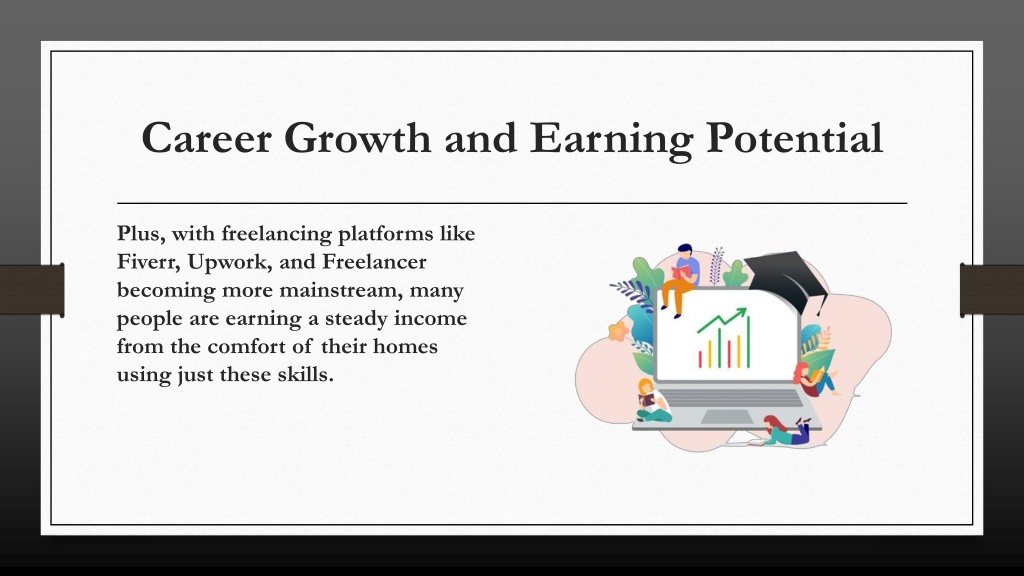 Career Growth and Earning Potential

Plus, with freelancing platforms like Fiverr, Upwork, and Freelancer becoming more mainstream, many people are earning a steady income from the comfort of their homes using just these skills.